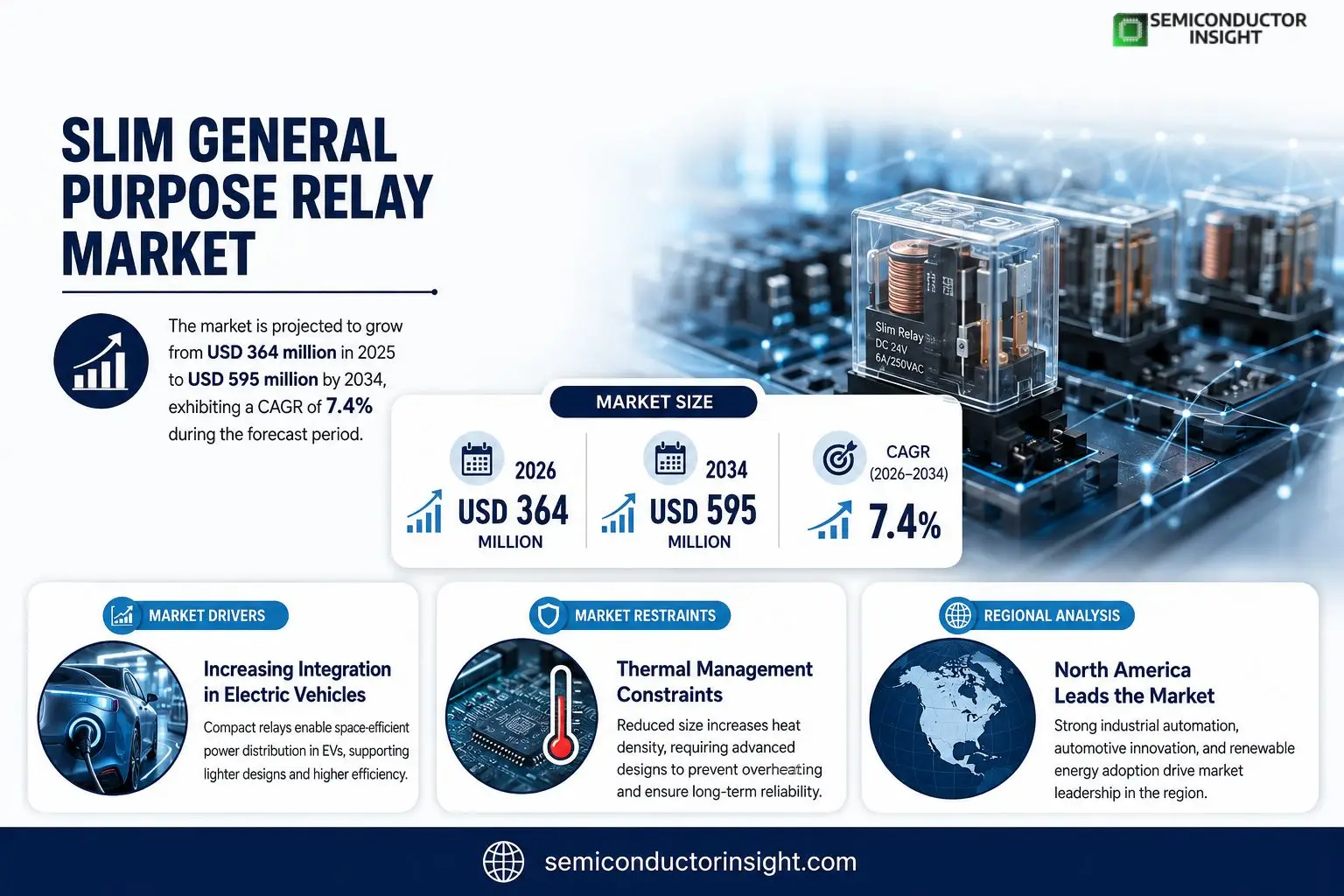 SEMICONDUCTOR INSIGHT

SLIM GENERAL PURPOSE RELAY MARKET

The market is projected to grow from USD 364 million in 2025 to USD 595 million by 2034, exhibiting a CAGR of 7.4% during the forecast period.

Slim Relay
DC 24V
6A/250VAC

MARKET SIZE

2026
USD 364
MILLION

2034
USD 595
MILLION

CAGR
(2026–2034)
7.4%

MARKET DRIVERS

Increasing Integration in Electric Vehicles

Compact relays enable space-efficient power distribution in EVs, supporting lighter designs and higher efficiency.

MARKET RESTRAINTS

Thermal Management Constraints

Reduced size increases heat density, requiring advanced designs to prevent overheating and ensure long-term reliability.

REGIONAL ANALYSIS

North America Leads the Market

Strong industrial automation, automotive innovation, and renewable energy adoption drive market leadership in the region.

semiconductorinsight.com